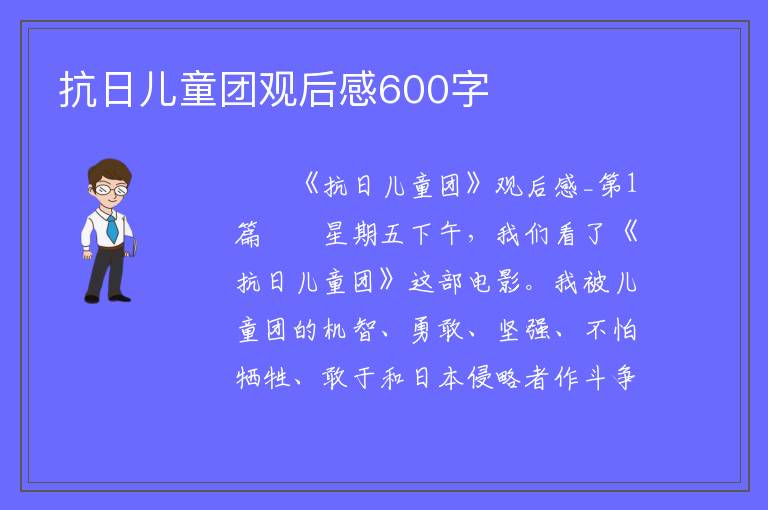 抗日儿童团观后感600字

《抗日儿童团》观后感_第1篇　　星期五下午，我们看了《抗日儿童团》这部电影。我被儿童团的机智、勇敢、坚强、不怕牺牲、敢于和日本侵略者作斗争